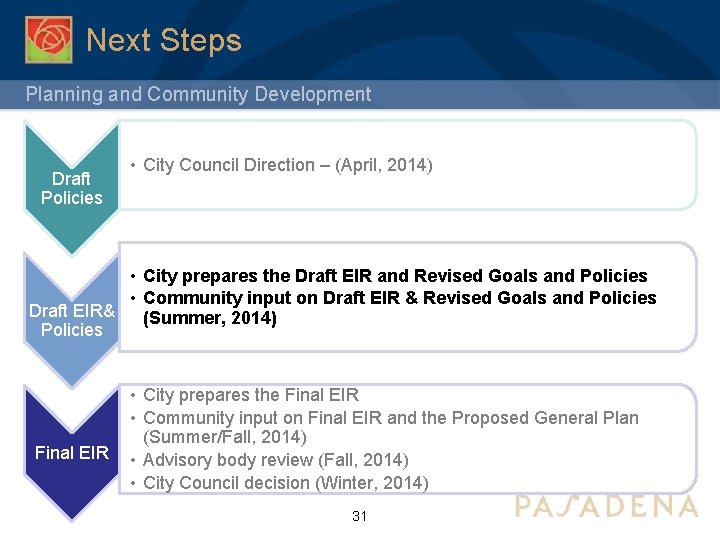 Next Steps

Planning and Community Development

Draft Policies

• City Council Direction – (April, 2014)

Draft EIR& Policies

• City prepares the Draft EIR and Revised Goals and Policies
• Community input on Draft EIR & Revised Goals and Policies (Summer, 2014)

Final EIR

• City prepares the Final EIR
• Community input on Final EIR and the Proposed General Plan (Summer/Fall, 2014)
• Advisory body review (Fall, 2014)
• City Council decision (Winter, 2014)

31

PASADENA